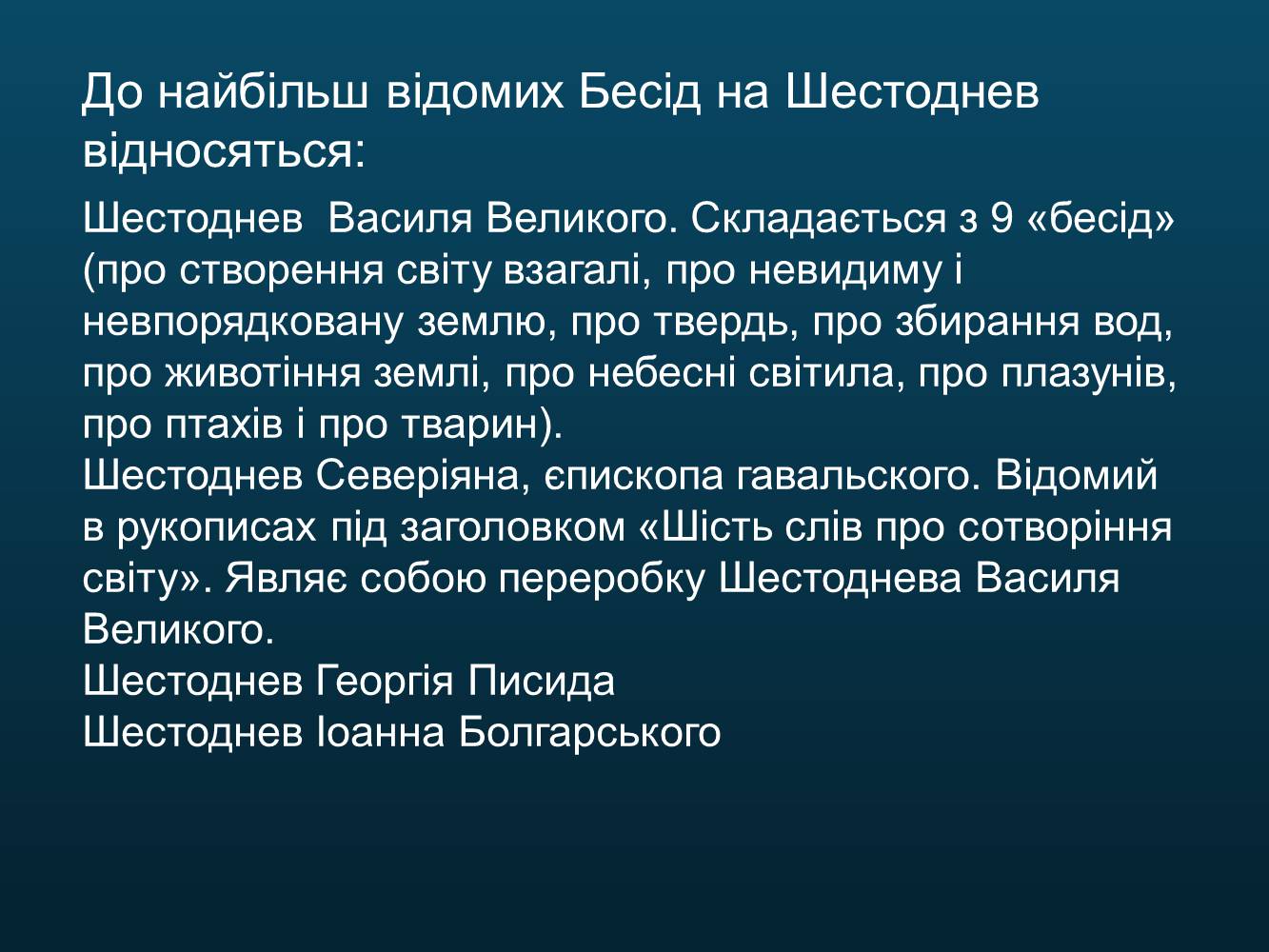 До найбільш відомих Бесід на Шестоднев відносяться:

Шестоднев  Василя Великого. Складається з 9 «бесід» (про створення світу взагалі, про невидиму і невпорядковану землю, про твердь, про збирання вод, про животіння землі, про небесні світила, про плазунів, про птахів і про тварин).
Шестоднев Северіяна, єпископа гавальского. Відомий в рукописах під заголовком «Шість слів про сотворіння світу». Являє собою переробку Шестоднева Василя Великого.
Шестоднев Георгія Писида
Шестоднев Іоанна Болгарського